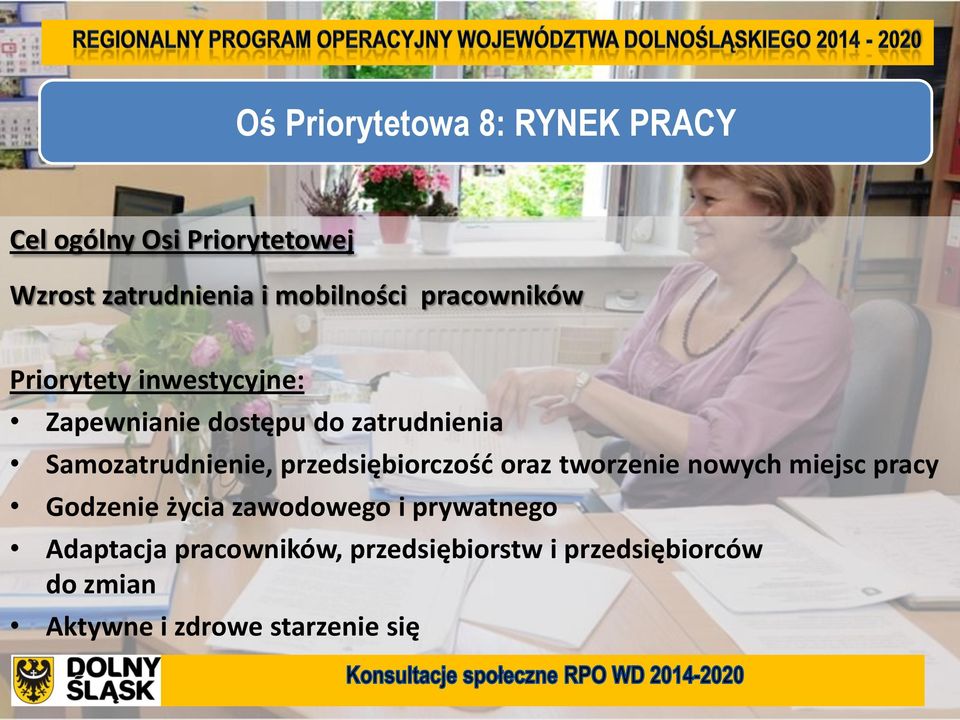 REGIONALNY PROGRAM OPERACYJNY WOJEWÓDZTWA DOLNOŚLĄSKIEGO 2014 - 2020

Oś Priorytetowa 8: RYNEK PRACY

Cel ogólny Osi Priorytetowej

Wzrost zatrudnienia i mobilności pracowników

Priorytety inwestycyjne:
• Zapewnianie dostępu do zatrudnienia
• Samozatrudnienie, przedsiębiorczość oraz tworzenie nowych miejsc pracy
• Godzenie życia zawodowego i prywatnego
• Adaptacja pracowników, przedsiębiorstw i przedsiębiorców do zmian
• Aktywne i zdrowe starzenie się

DOLNY ŚLĄSK

Konsultacje społeczne RPO WD 2014-2020